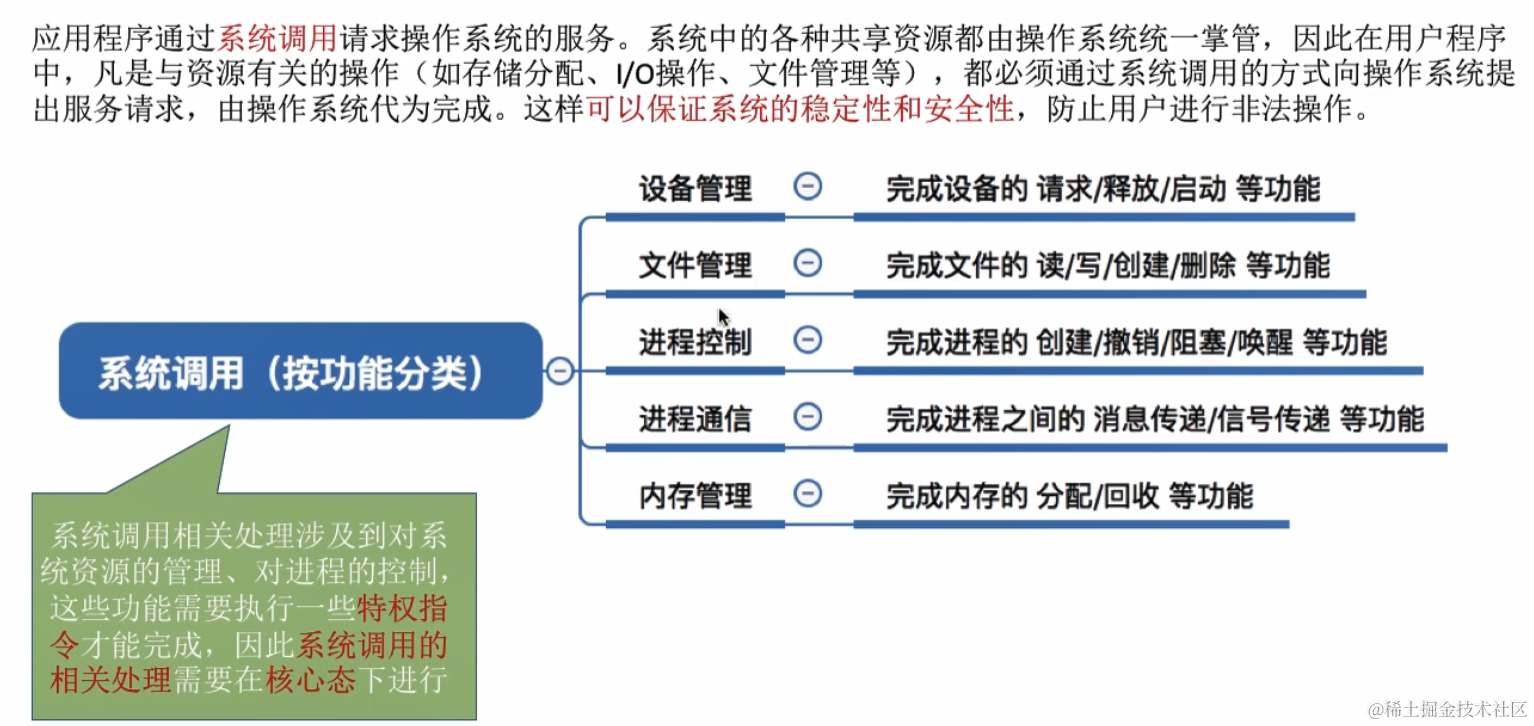 应用程序通过系统调用请求操作系统的服务。系统中的各种共享资源都由操作系统统一掌管，因此在用户程序中，凡是与资源有关的操作（如存储分配、I/O操作、文件管理等），都必须通过系统调用的方式向操作系统提出服务请求，由操作系统代为完成。这样可以保证系统的稳定性和安全性，防止用户进行非法操作。

系统调用（按功能分类）

设备管理 完成设备的 请求/释放/启动 等功能

文件管理 完成文件的 读/写/创建/删除 等功能

进程控制 完成进程的 创建/撤销/阻塞/唤醒 等功能

进程通信 完成进程之间的 消息传递/信号传递 等功能

内存管理 完成内存的 分配/回收 等功能

系统调用相关处理涉及到对系统资源的管理、对进程的控制，这些功能需要执行一些特权指令才能完成，因此系统调用的相关处理需要在核心态下进行

@稀土掘金技术社区